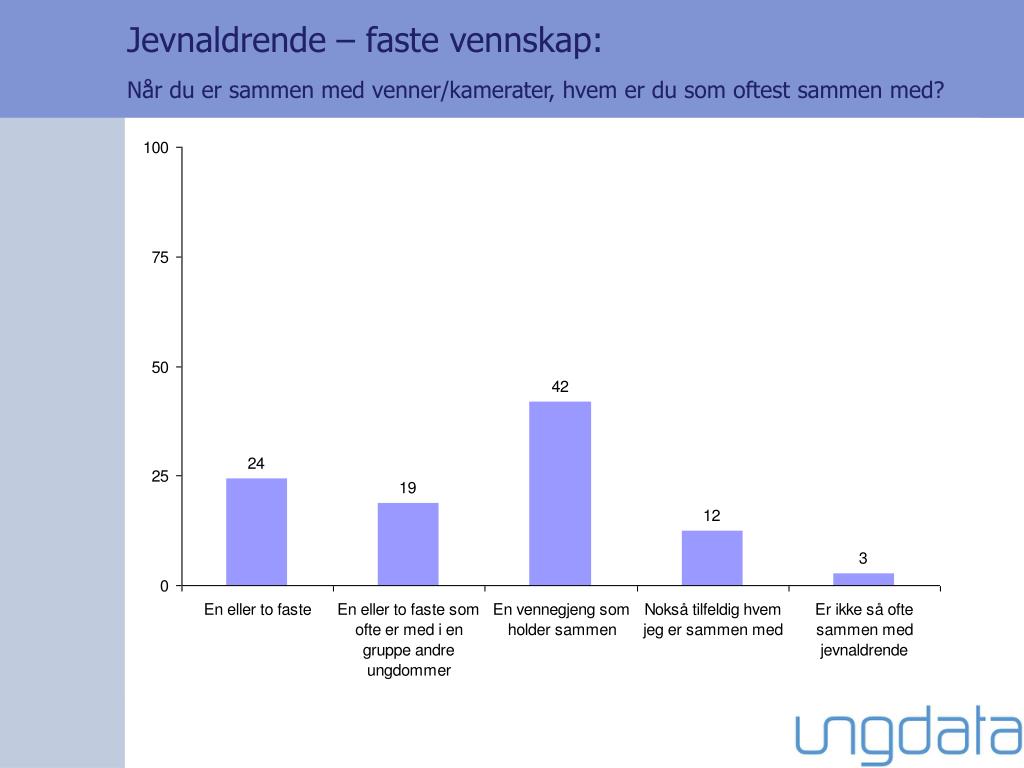 Jevnaldrende – faste vennskap:

Når du er sammen med venner/kamerater, hvem er du som oftest sammen med?

100
75
50
25
0

24
19
42
12
3

En eller to faste
En eller to faste som ofte er med i en gruppe andre ungdommer
En vennegjeng som holder sammen
Nokså tilfeldig hvem jeg er sammen med
Er ikke så ofte sammen med jevnaldrende

ungdata